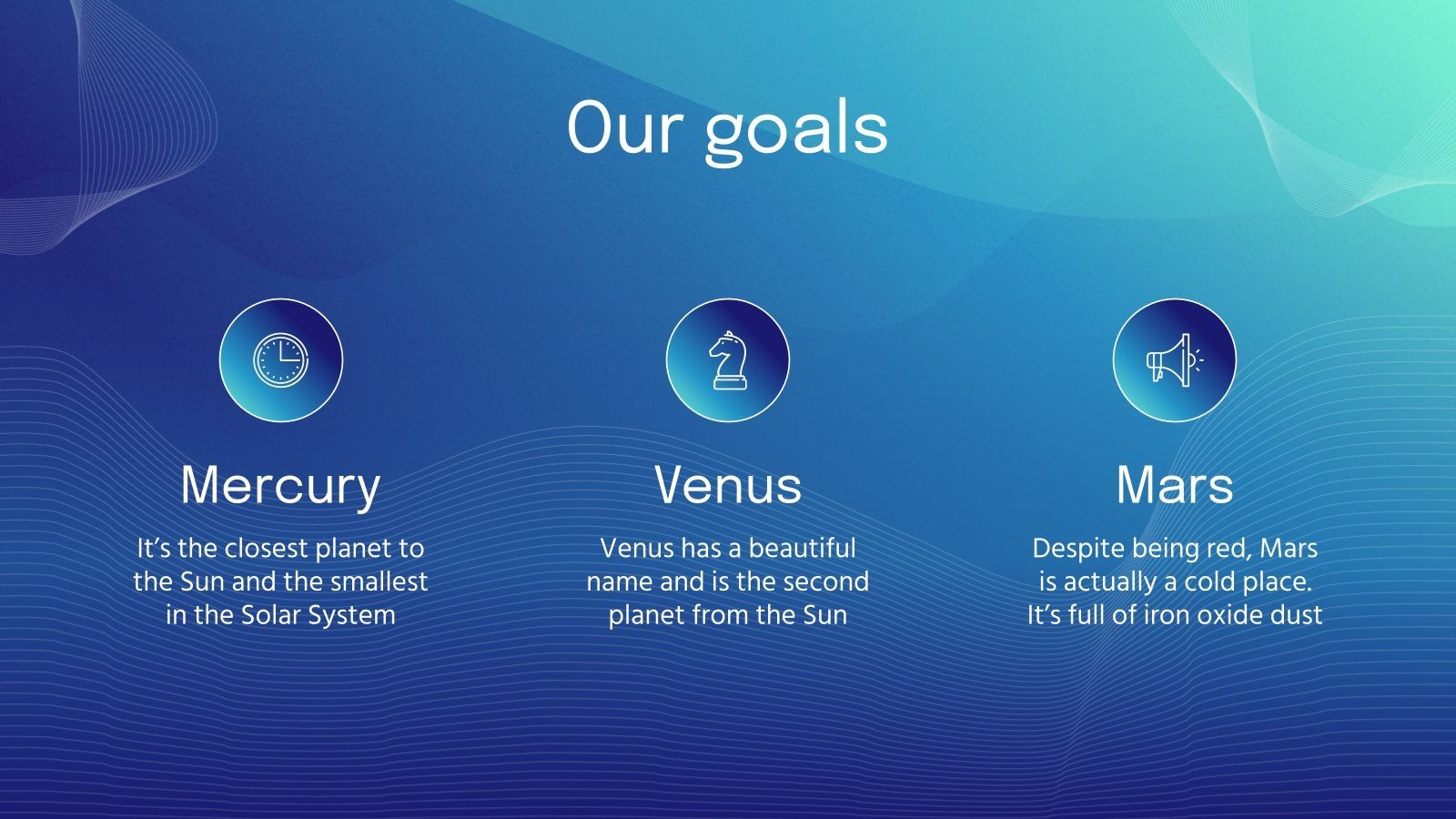 Our goals

Mercury

It's the closest planet to the Sun and the smallest in the Solar System

Venus

Venus has a beautiful name and is the second planet from the Sun

Mars

Despite being red, Mars is actually a cold place. It's full of iron oxide dust